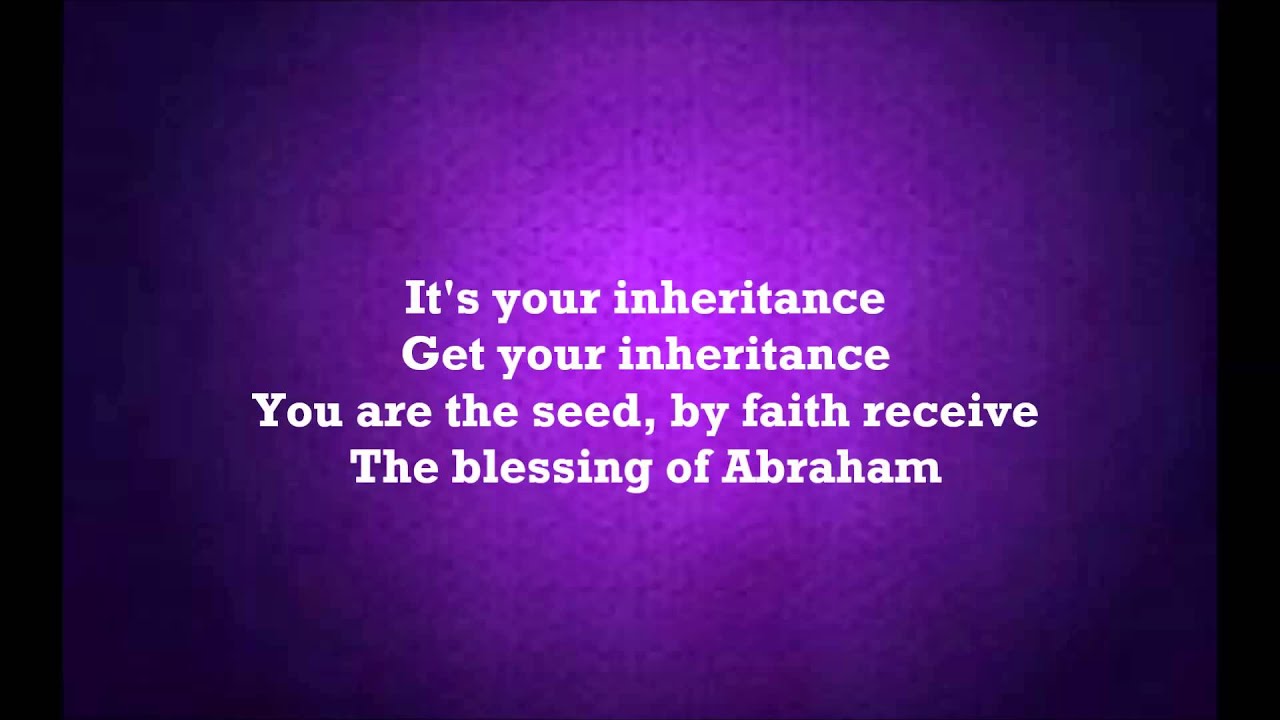 It's your inheritance
Get your inheritance
You are the seed, by faith receive
The blessing of Abraham